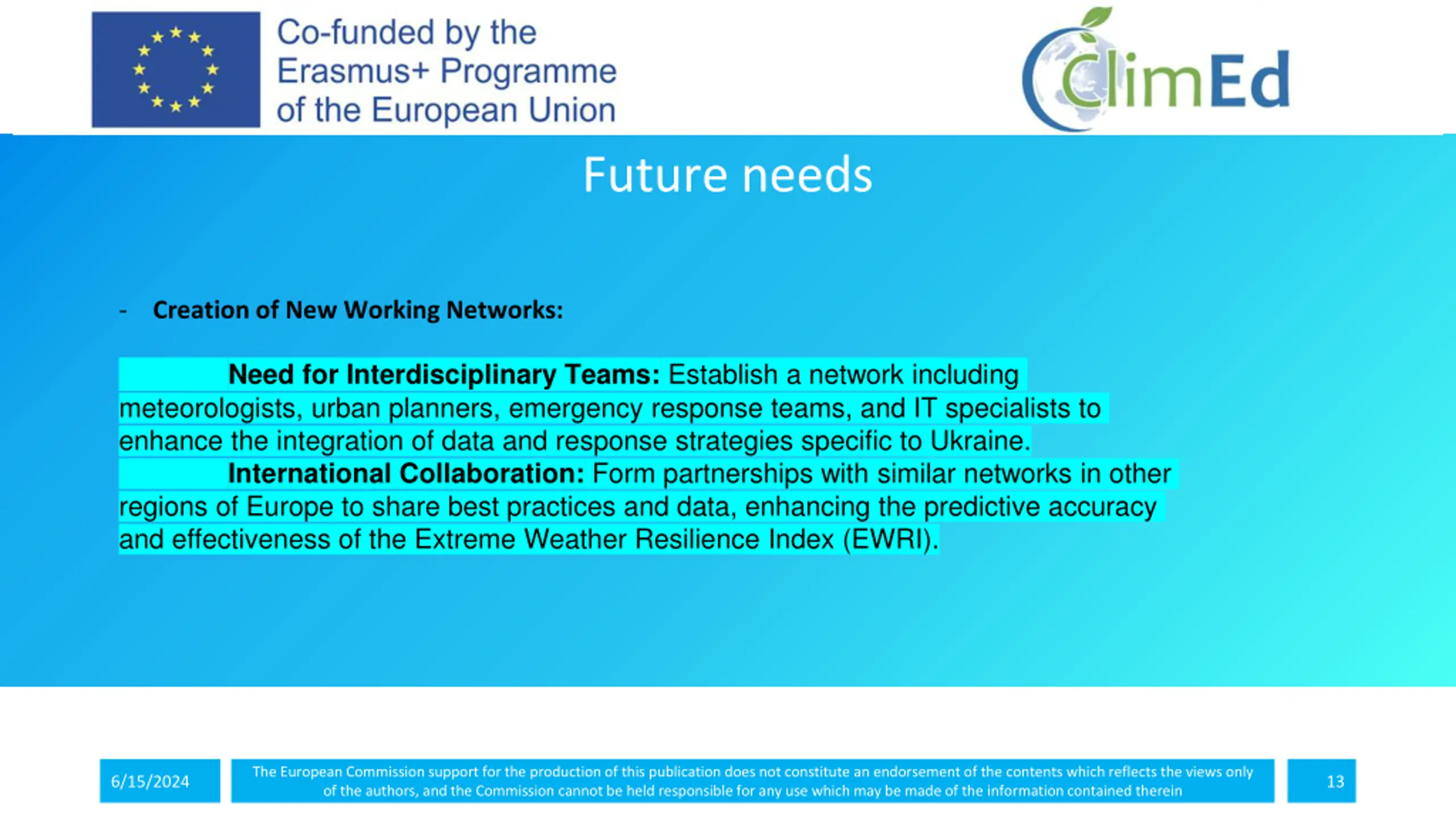 Co-funded by the Erasmus+ Programme of the European Union

ClimEd

Future needs

- Creation of New Working Networks:

Need for Interdisciplinary Teams: Establish a network including meteorologists, urban planners, emergency response teams, and IT specialists to enhance the integration of data and response strategies specific to Ukraine.

International Collaboration: Form partnerships with similar networks in other regions of Europe to share best practices and data, enhancing the predictive accuracy and effectiveness of the Extreme Weather Resilience Index (EWRI).

6/15/2024

The European Commission support for the production of this publication does not constitute an endorsement of the contents which reflects the views only of the authors, and the Commission cannot be held responsible for any use which may be made of the information contained therein

13